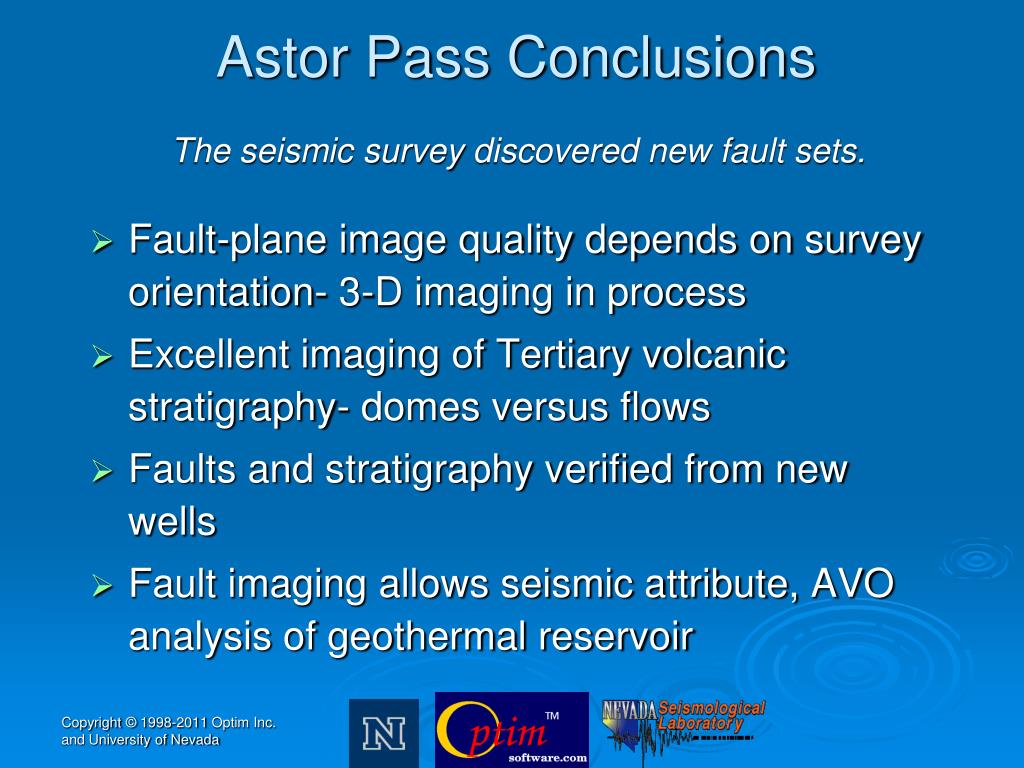 Astor Pass Conclusions

The seismic survey discovered new fault sets.

➢ Fault-plane image quality depends on survey orientation- 3-D imaging in process
➢ Excellent imaging of Tertiary volcanic stratigraphy- domes versus flows
➢ Faults and stratigraphy verified from new wells
➢ Fault imaging allows seismic attribute, AVO analysis of geothermal reservoir

Copyright © 1998-2011 Optim Inc. and University of Nevada

N

Optim™
software.com

NEVADA Seismological Laboratory